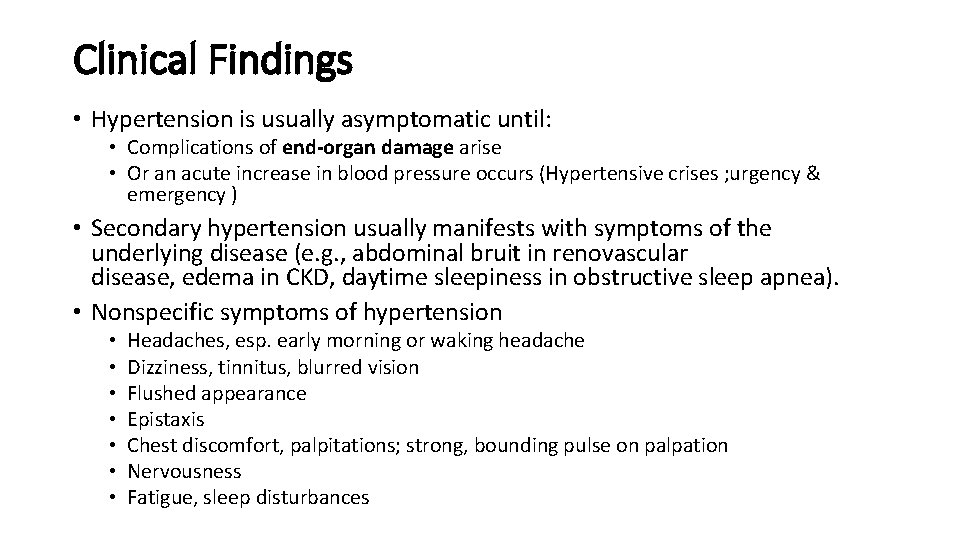 Clinical Findings

• Hypertension is usually asymptomatic until:
  • Complications of end-organ damage arise
  • Or an acute increase in blood pressure occurs (Hypertensive crises ;urgency & emergency )

• Secondary hypertension usually manifests with symptoms of the underlying disease (e.g., abdominal bruit in renovascular disease, edema in CKD, daytime sleepiness in obstructive sleep apnea).

• Nonspecific symptoms of hypertension
  • Headaches, esp. early morning or waking headache
  • Dizziness, tinnitus, blurred vision
  • Flushed appearance
  • Epistaxis
  • Chest discomfort, palpitations; strong, bounding pulse on palpation
  • Nervousness
  • Fatigue, sleep disturbances